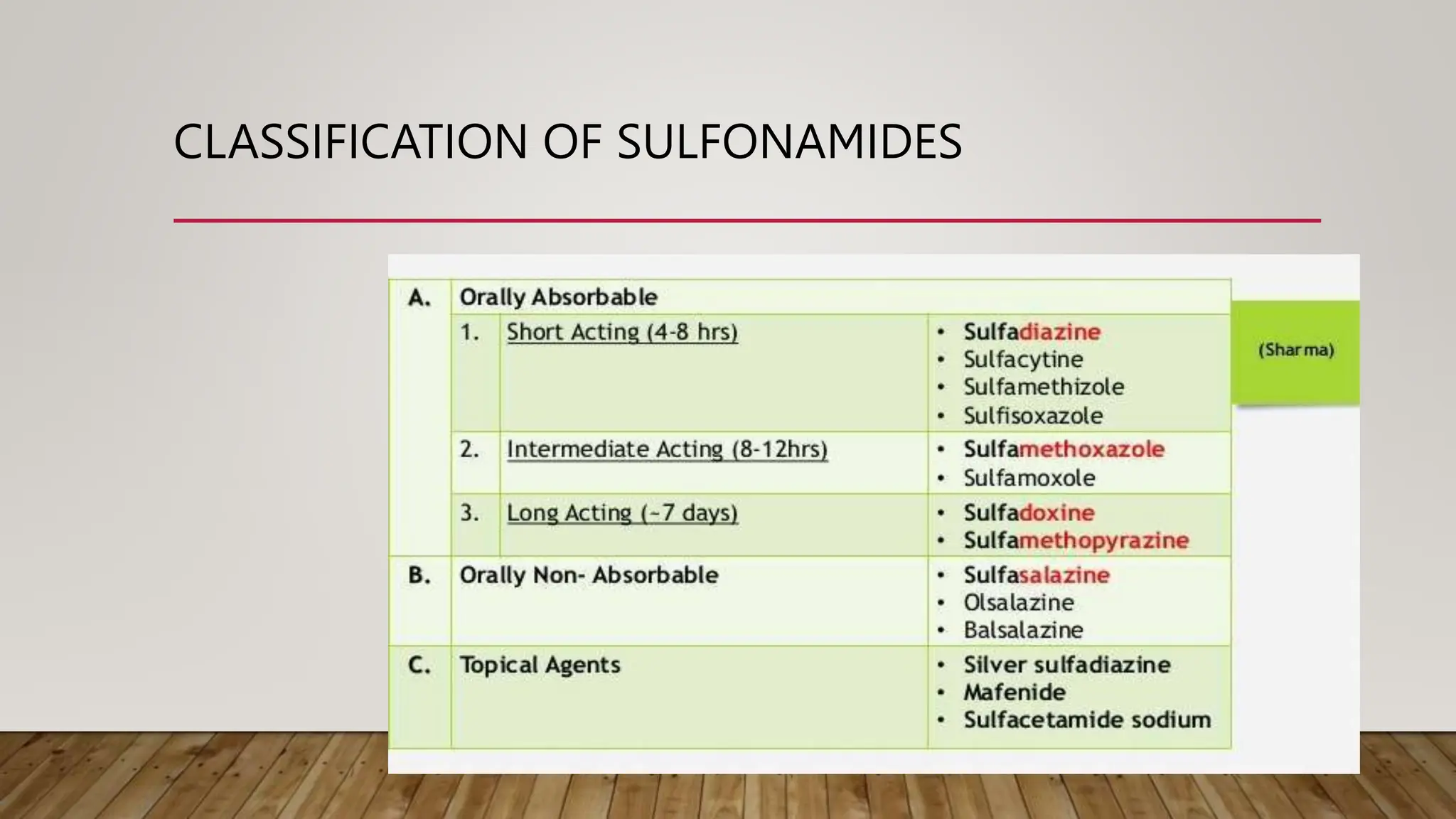 CLASSIFICATION OF SULFONAMIDES

| A. | Orally Absorbable | | |
|---|---|---|---|
| | 1. | Short Acting (4-8 hrs) | • Sulfadiazine • Sulfacytine • Sulfamethizole • Sulfisoxazole |
| | 2. | Intermediate Acting (8-12hrs) | • Sulfamethoxazole • Sulfamoxole |
| | 3. | Long Acting (~7 days) | • Sulfadoxine • Sulfamethopyrazine |
| B. | Orally Non- Absorbable | | • Sulfasalazine • Olsalazine • Balsalazine |
| C. | Topical Agents | | • Silver sulfadiazine • Mafenide • Sulfacetamide sodium |

(Sharma)